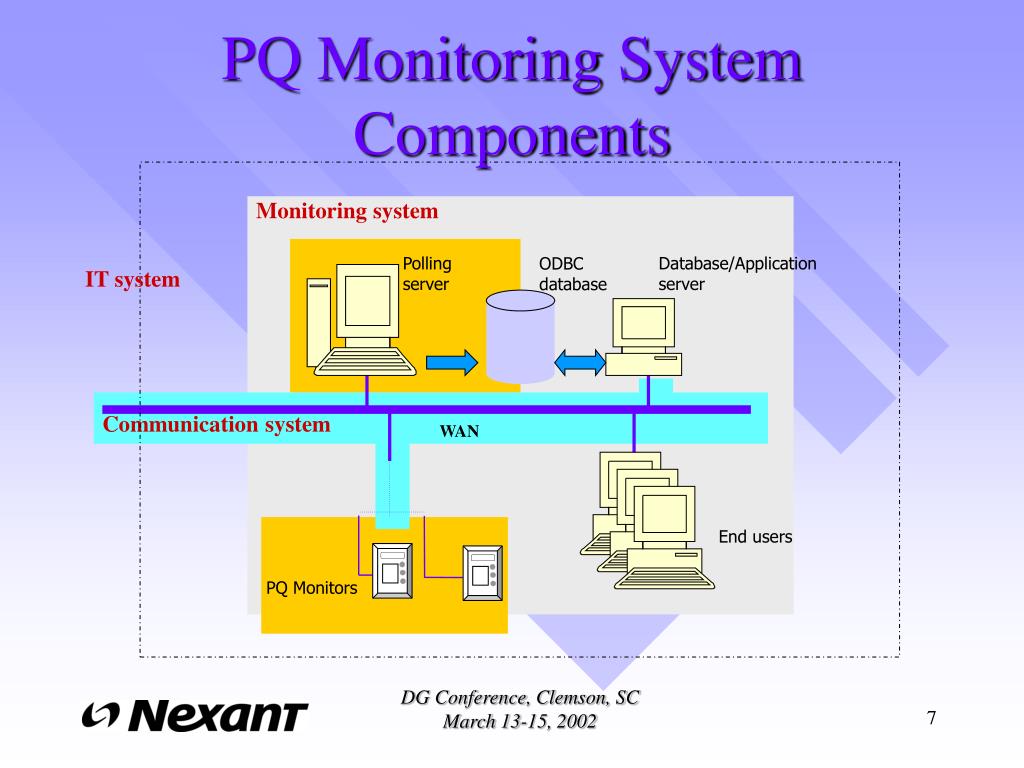 PQ Monitoring System Components

Monitoring system

IT system

Polling server

ODBC database

Database/Application server

Communication system

WAN

End users

PQ Monitors

Nexant

DG Conference, Clemson, SC
March 13-15, 2002

7